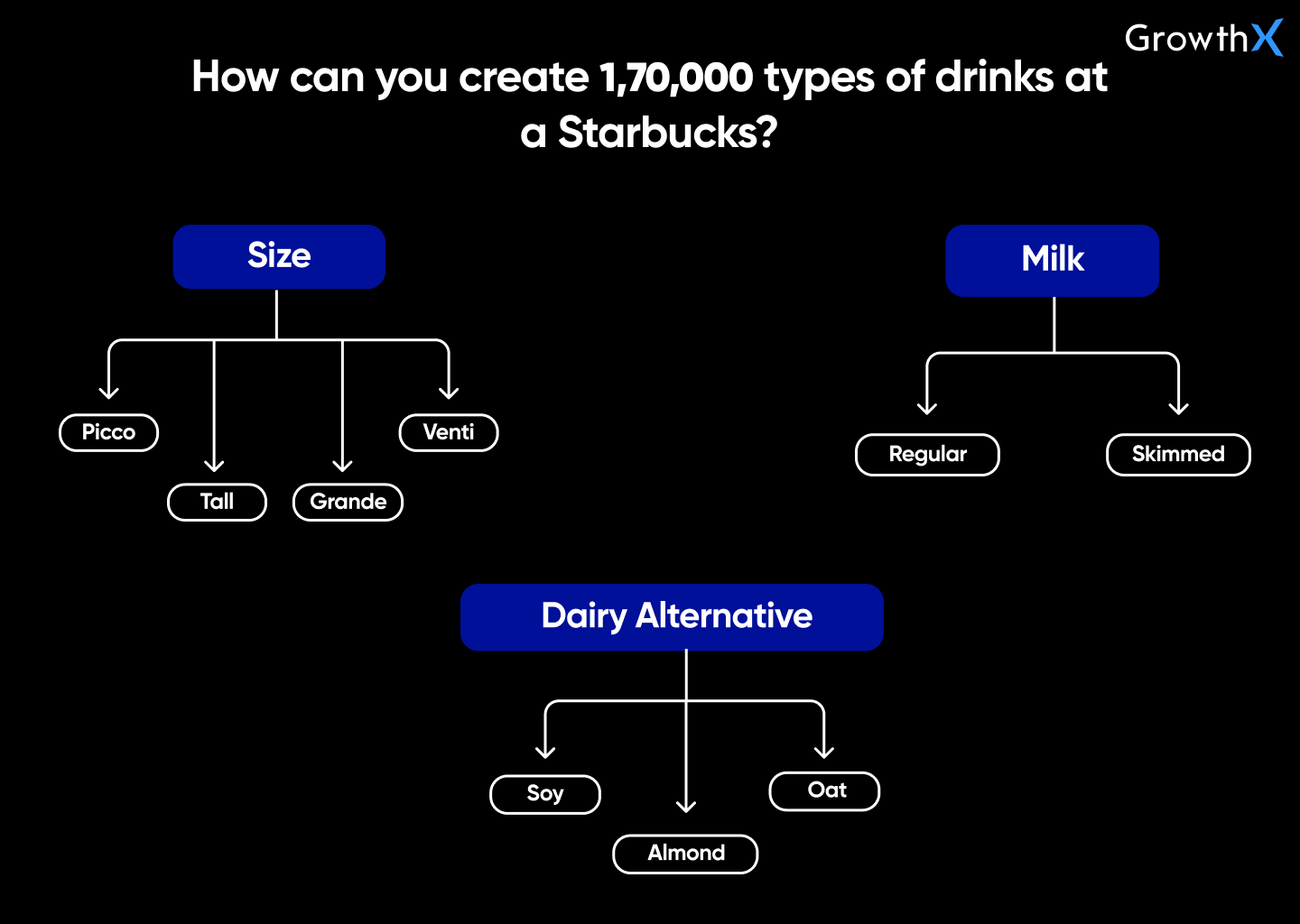 GrowthX

How can you create 1,70,000 types of drinks at a Starbucks?

Size

Picco

Tall

Grande

Venti

Milk

Regular

Skimmed

Dairy Alternative

Soy

Almond

Oat